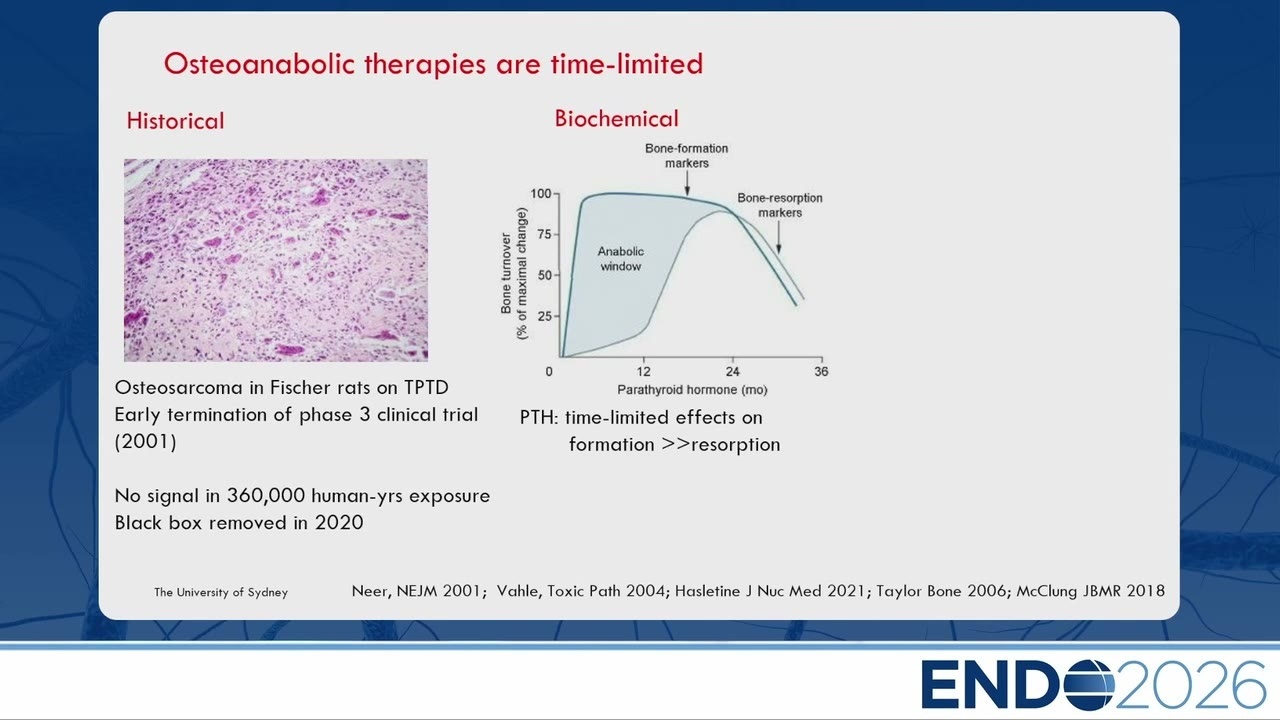 Osteoanabolic therapies are time-limited

Historical

Osteosarcoma in Fischer rats on TPTD
Early termination of phase 3 clinical trial (2001)

No signal in 360,000 human-yrs exposure
Black box removed in 2020

Biochemical

Bone-formation markers

Bone-resorption markers

Anabolic window

Bone turnover (% of maximal change)

100
75
50
25

0
12
24
36

Parathyroid hormone (mo)

PTH: time-limited effects on formation >>resorption

The University of Sydney

Neer, NEJM 2001; Vahle, Toxic Path 2004; Hasletine J Nuc Med 2021; Taylor Bone 2006; McClung JBMR 2018

ENDO2026